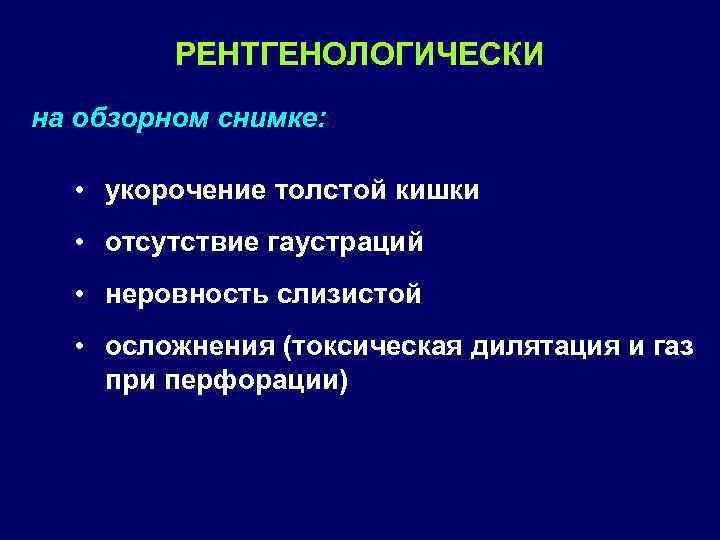 РЕНТГЕНОЛОГИЧЕСКИ

на обзорном снимке:

• укорочение толстой кишки
• отсутствие гаустраций
• неровность слизистой
• осложнения (токсическая дилятация и газ при перфорации)